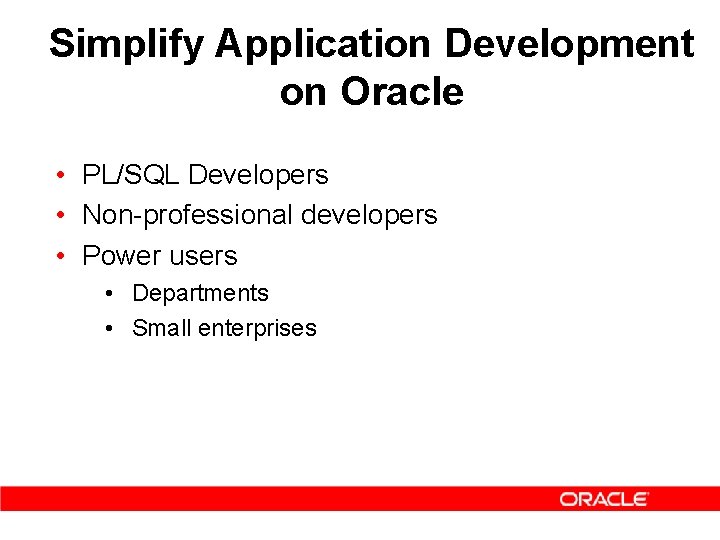 Simplify Application Development on Oracle

• PL/SQL Developers
• Non-professional developers
• Power users
  • Departments
  • Small enterprises

ORACLE